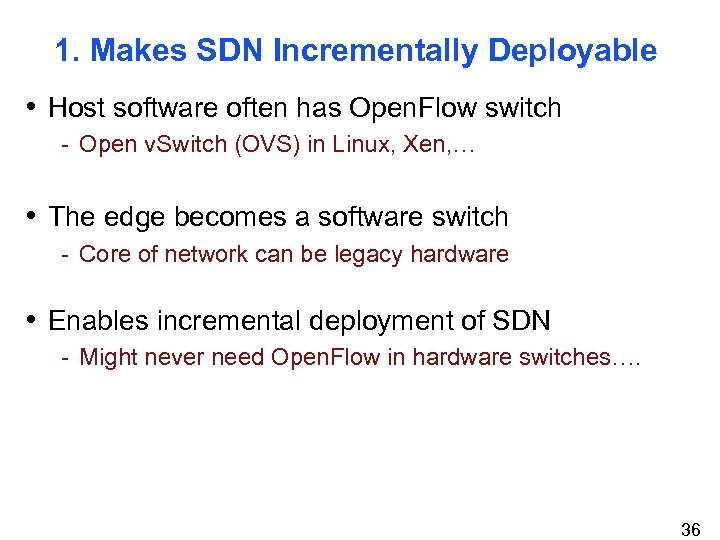 1. Makes SDN Incrementally Deployable

• Host software often has OpenFlow switch
- Open vSwitch (OVS) in Linux, Xen,…

• The edge becomes a software switch
- Core of network can be legacy hardware

• Enables incremental deployment of SDN
- Might never need OpenFlow in hardware switches….

36